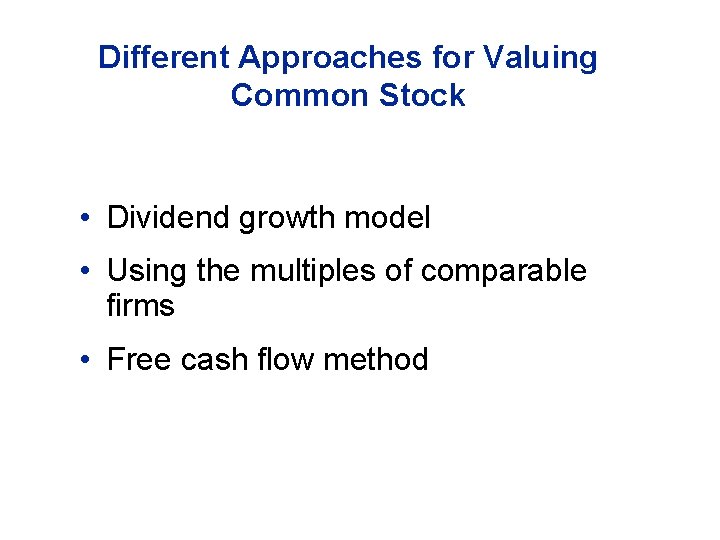 Different Approaches for Valuing Common Stock

• Dividend growth model
• Using the multiples of comparable firms
• Free cash flow method